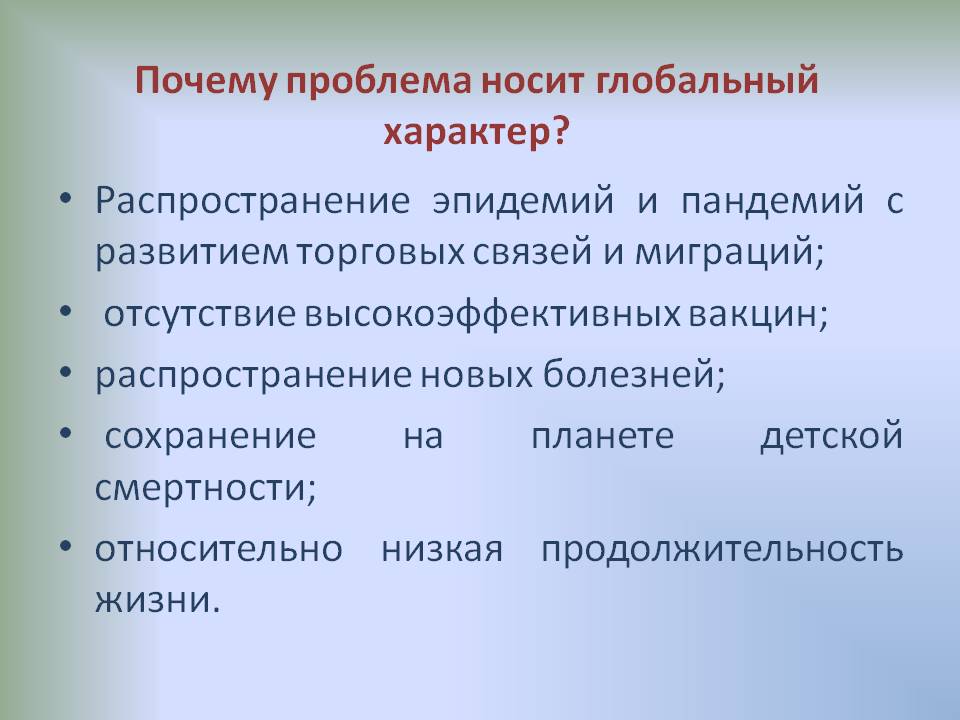 Почему проблема носит глобальный характер?

• Распространение эпидемий и пандемий с развитием торговых связей и миграций;
• отсутствие высокоэффективных вакцин;
• распространение новых болезней;
• сохранение на планете детской смертности;
• относительно низкая продолжительность жизни.